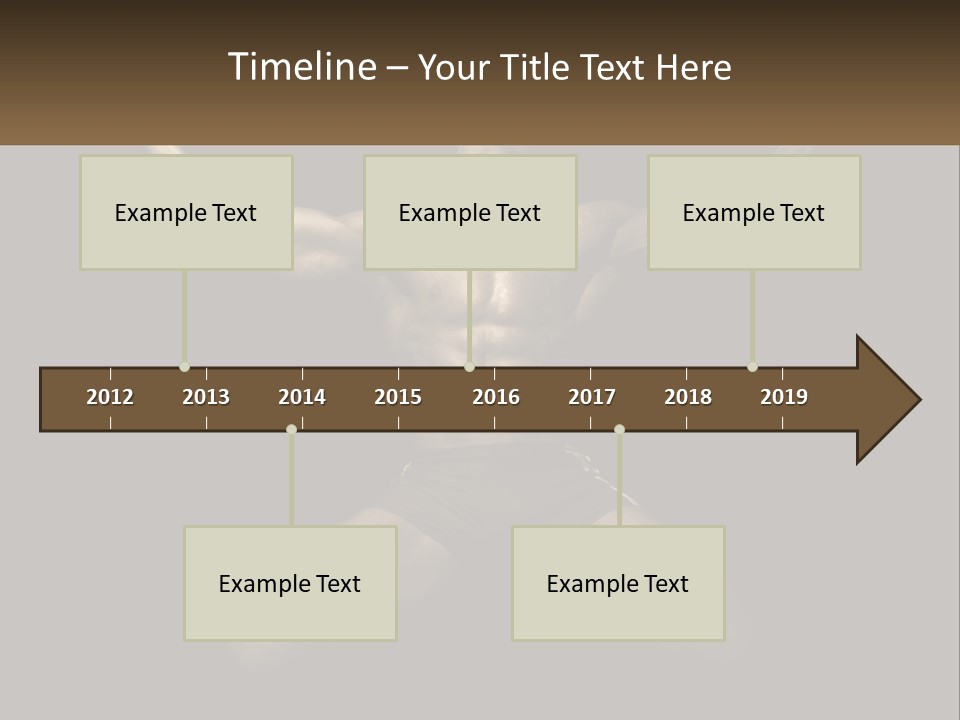 Timeline – Your Title Text Here

Example Text

Example Text

Example Text

2012
2013
2014
2015
2016
2017
2018
2019

Example Text

Example Text